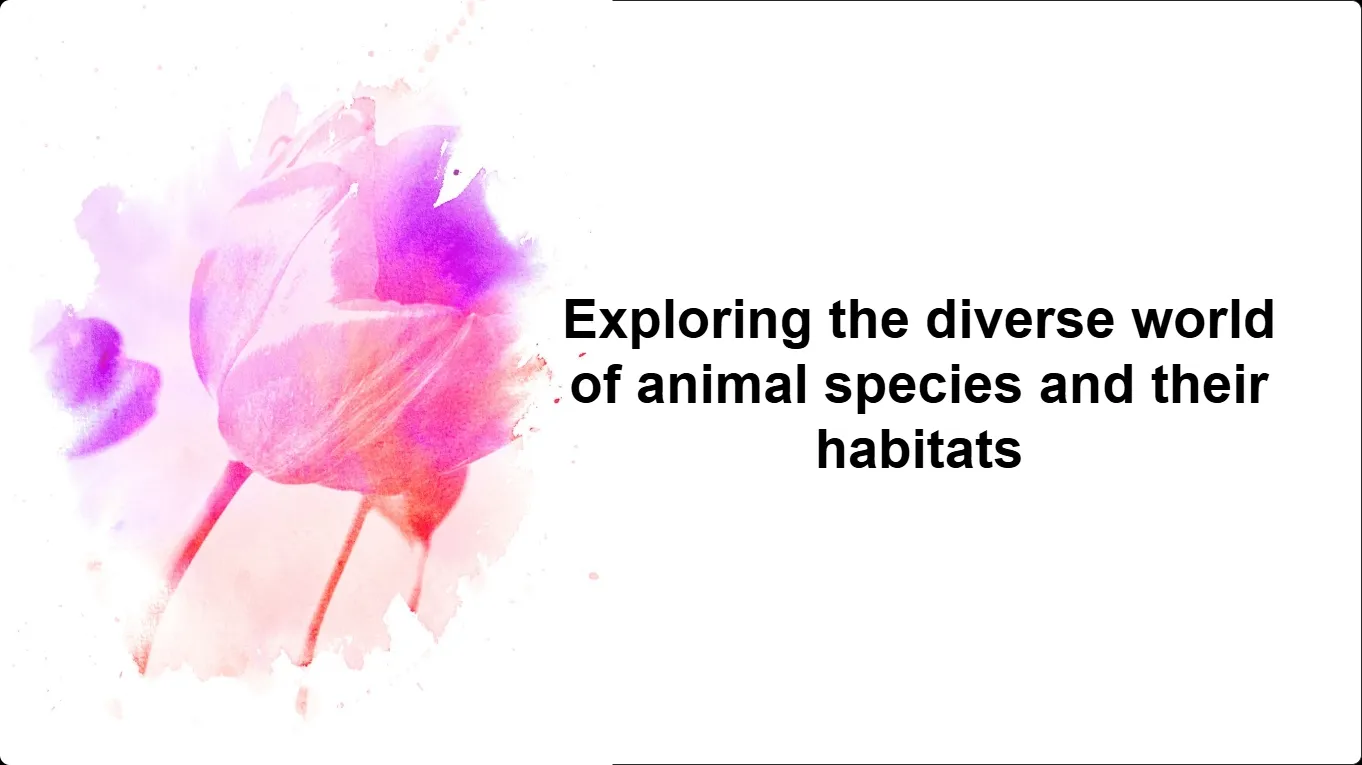 Exploring the diverse world of animal species and their habitats